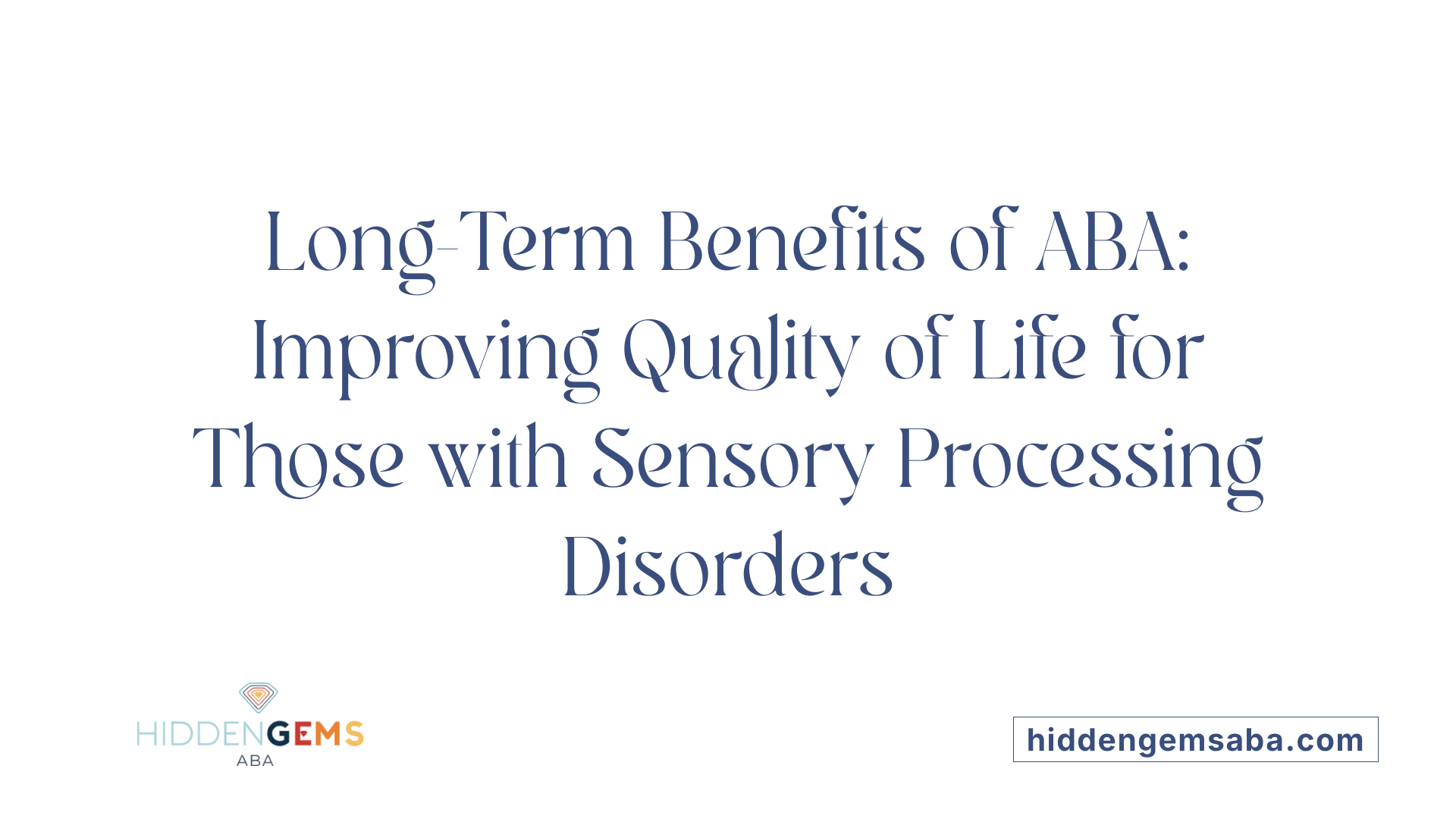 Long-Term Benefits of ABA: Improving Quality of Life for Those with Sensory Processing Disorders

HIDDENGEMS
ABA

hiddengemsaba.com